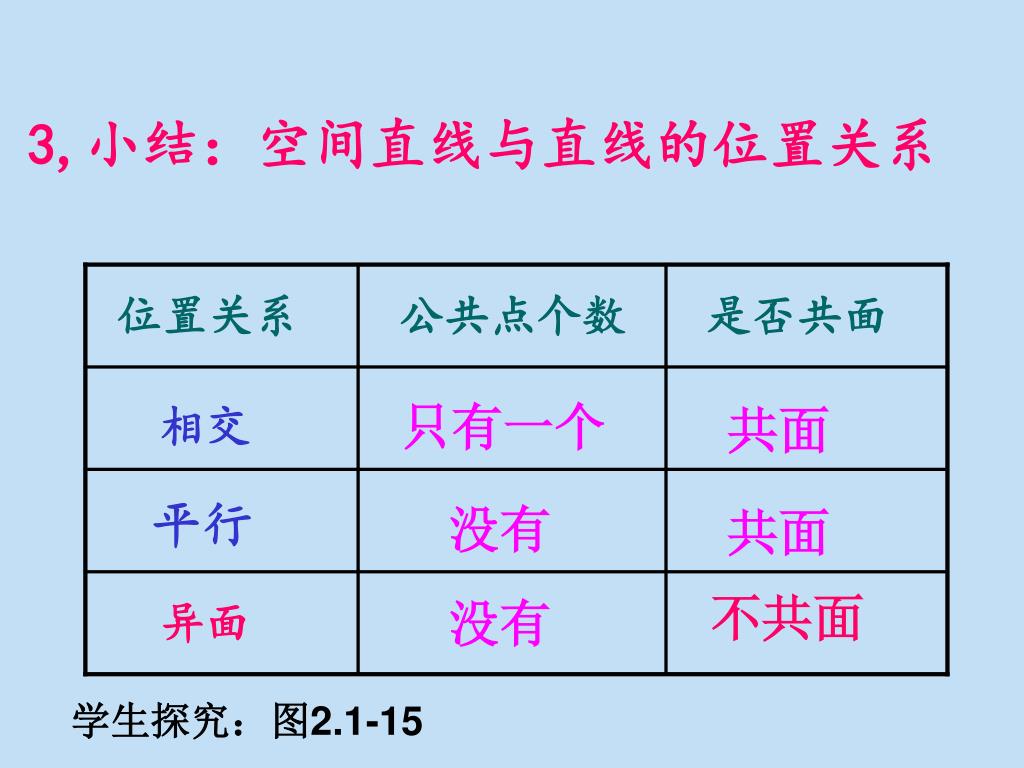 3, 小结：空间直线与直线的位置关系

| 位置关系 | 公共点个数 | 是否共面 |
|---|---|---|
| 相交 | 只有一个 | 共面 |
| 平行 | 没有 | 共面 |
| 异面 | 没有 | 不共面 |

学生探究：图2.1-15